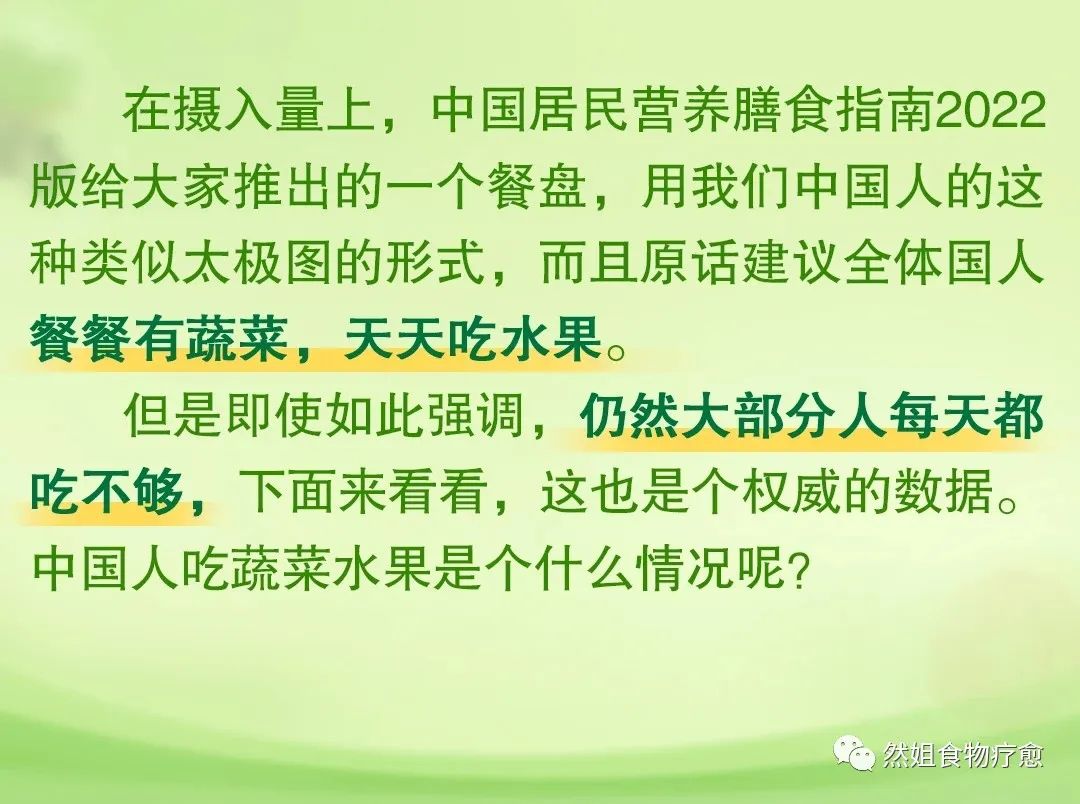 在摄入量上，中国居民营养膳食指南2022版给大家推出的一个餐盘，用我们中国人的这种类似太极图的形式，而且原话建议全体国人餐餐有蔬菜，天天吃水果。

但是即使如此强调，仍然大部分人每天都吃不够，下面来看看，这也是个权威的数据。中国人吃蔬菜水果是个什么情况呢?

然姐食物疗愈